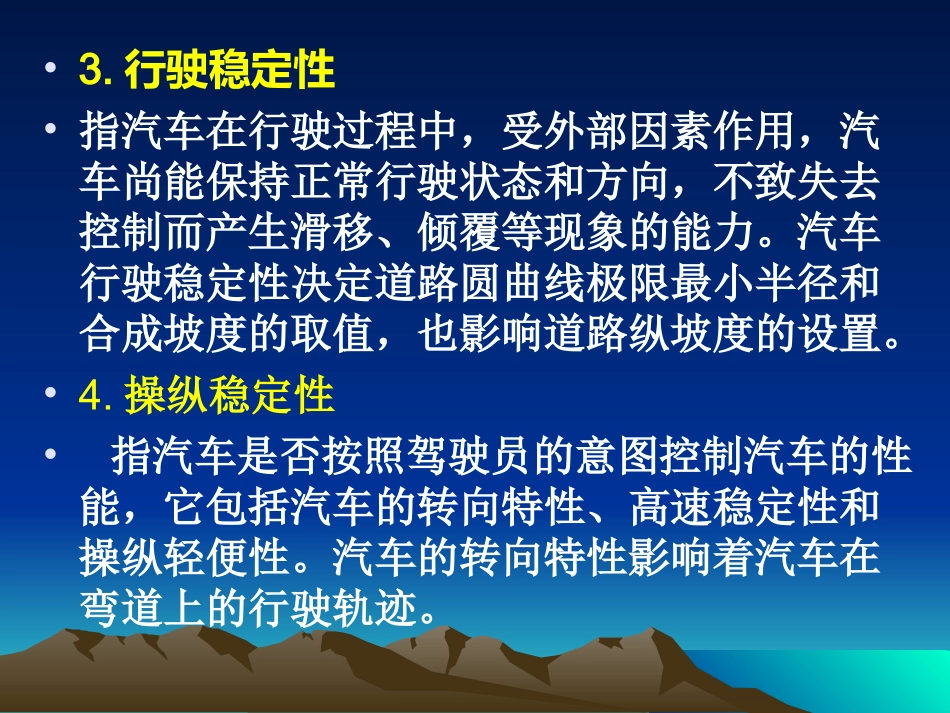 • 3. 行驶稳定性

• 指汽车在行驶过程中，受外部因素作用，汽车尚能保持正常行驶状态和方向，不致失去控制而产生滑移、倾覆等现象的能力。汽车行驶稳定性决定道路圆曲线极限最小半径和合成坡度的取值，也影响道路纵坡度的设置。

• 4. 操纵稳定性

• 指汽车是否按照驾驶员的意图控制汽车的性能，它包括汽车的转向特性、高速稳定性和操纵轻便性。汽车的转向特性影响着汽车在弯道上的行驶轨迹。